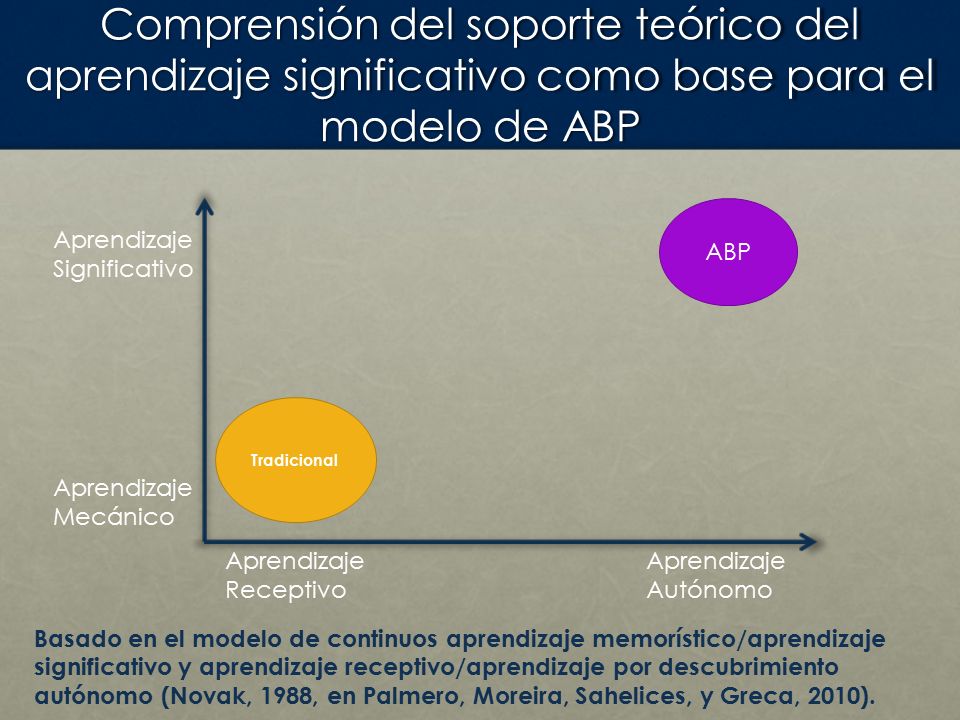 Comprensión del soporte teórico del aprendizaje significativo como base para el modelo de ABP

Aprendizaje Significativo

ABP

Tradicional

Aprendizaje Mecánico

Aprendizaje Receptivo

Aprendizaje Autónomo

Basado en el modelo de continuos aprendizaje memorístico/aprendizaje significativo y aprendizaje receptivo/aprendizaje por descubrimiento autónomo (Novak, 1988, en Palmero, Moreira, Sahelices, y Greca, 2010).